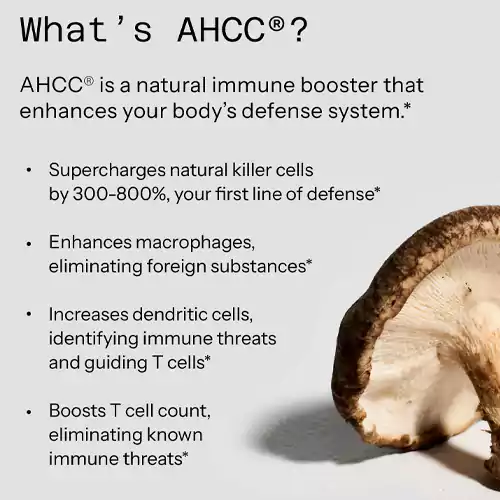 What's AHCC®?

AHCC® is a natural immune booster that enhances your body's defense system.*

• Supercharges natural killer cells by 300-800%, your first line of defense*

• Enhances macrophages, eliminating foreign substances*

• Increases dendritic cells, identifying immune threats and guiding T cells*

• Boosts T cell count, eliminating known immune threats*